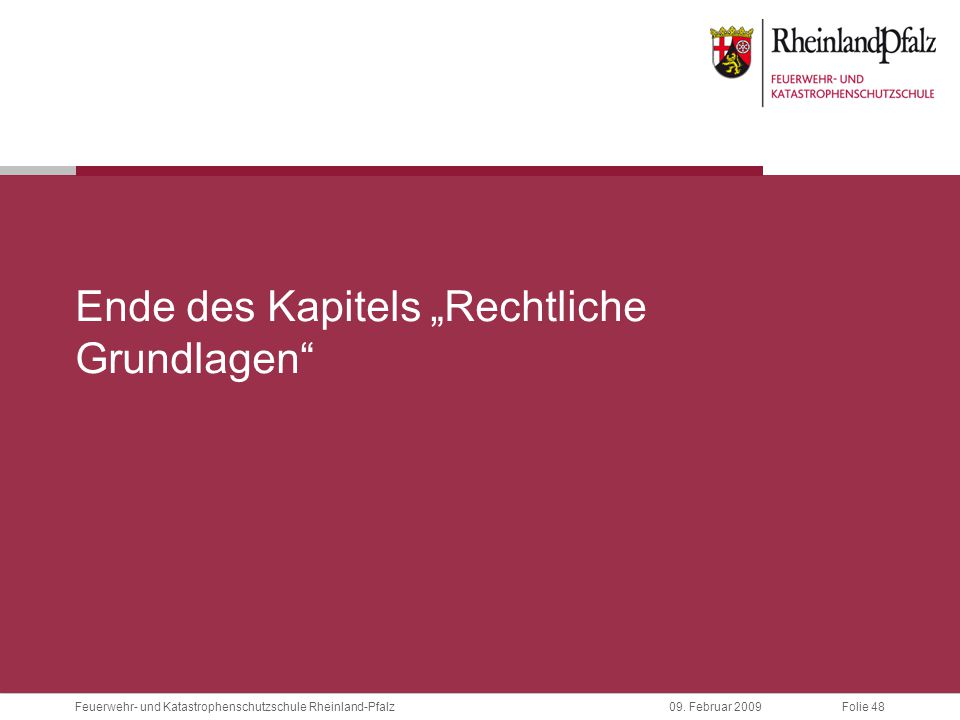 RheinlandPfalz
FEUERWEHR- UND KATASTROPHENSCHUTZSCHULE

Ende des Kapitels „Rechtliche Grundlagen“

Feuerwehr- und Katastrophenschutzschule Rheinland-Pfalz 09. Februar 2009 Folie 48